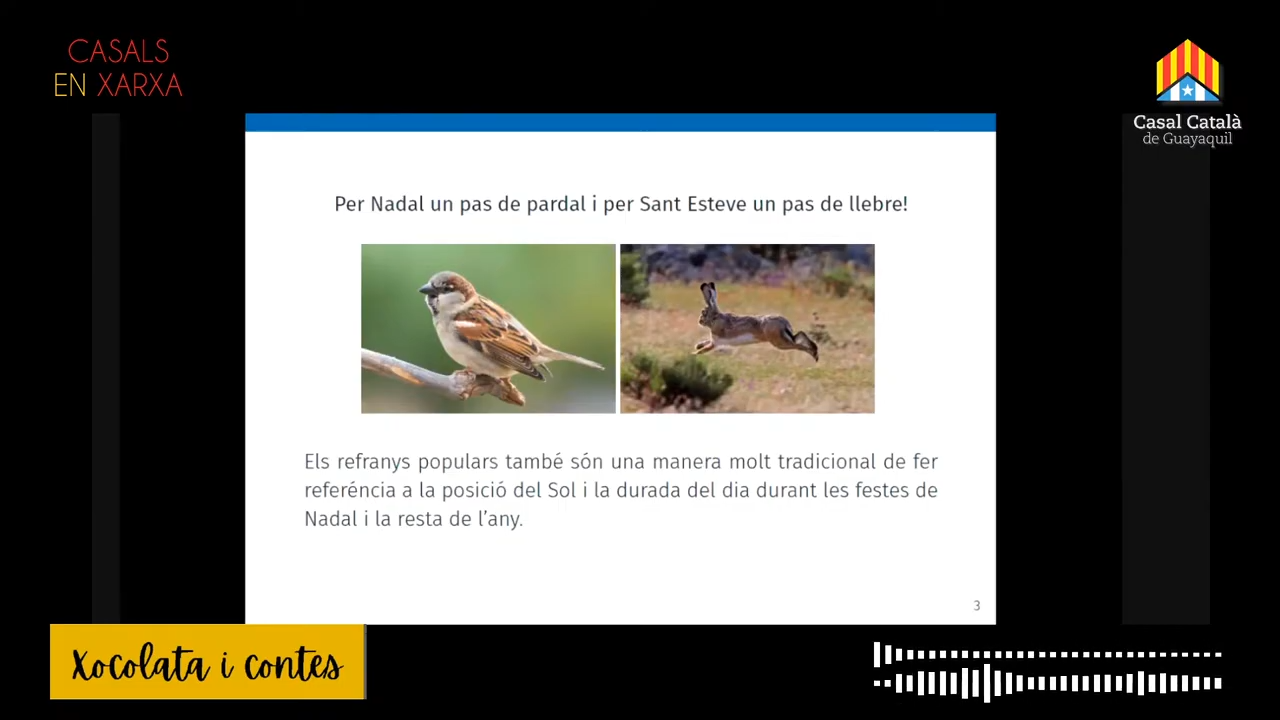 CASALS
EN XARXA

Casal Català
de Guayaquil

Per Nadal un pas de pardal i per Sant Esteve un pas de llebre!

Els refranys populars també són una manera molt tradicional de fer referéncia a la posició del Sol i la durada del dia durant les festes de Nadal i la resta de l'any.

3

Xocolata i contes